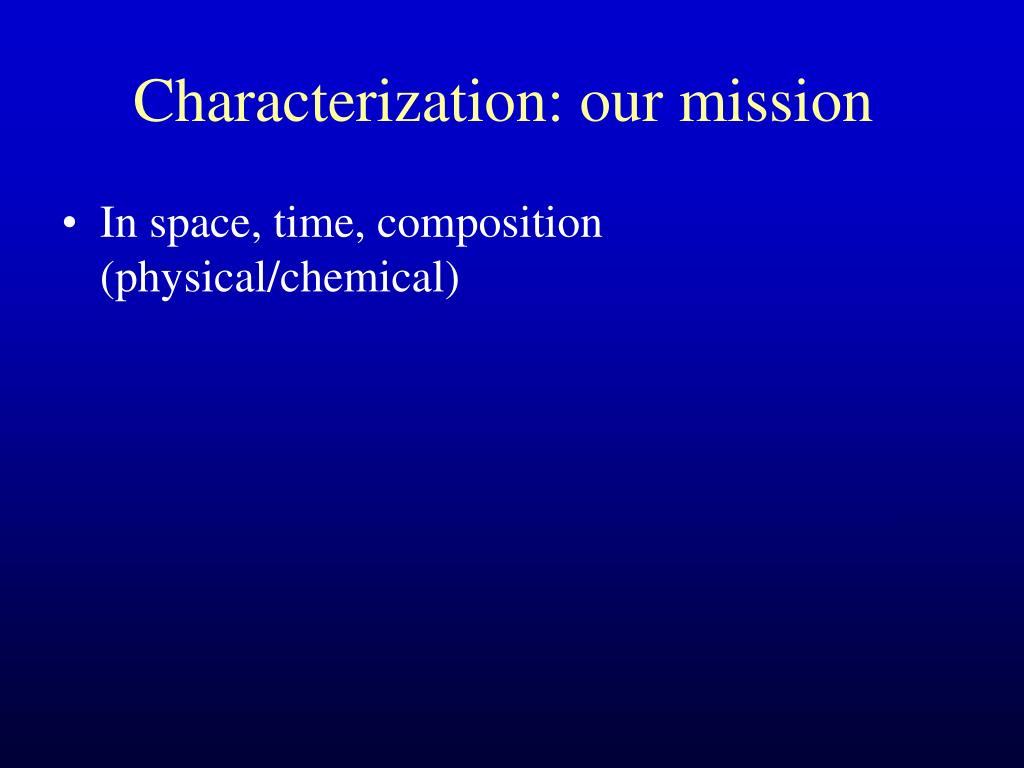 Characterization: our mission

• In space, time, composition (physical/chemical)